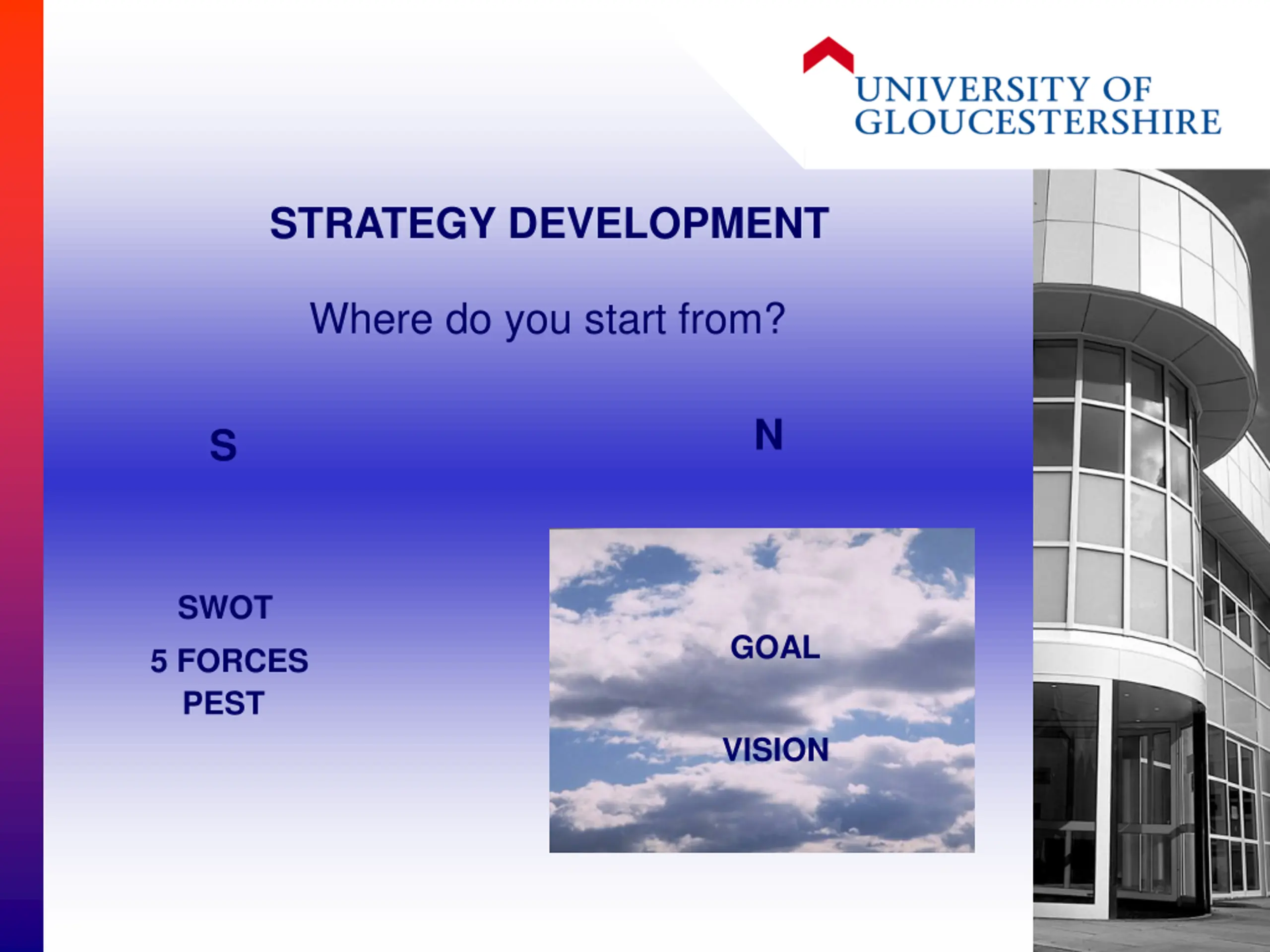 UNIVERSITY OF GLOUCESTERSHIRE

STRATEGY DEVELOPMENT

Where do you start from?

S

N

SWOT

5 FORCES

PEST

GOAL

VISION